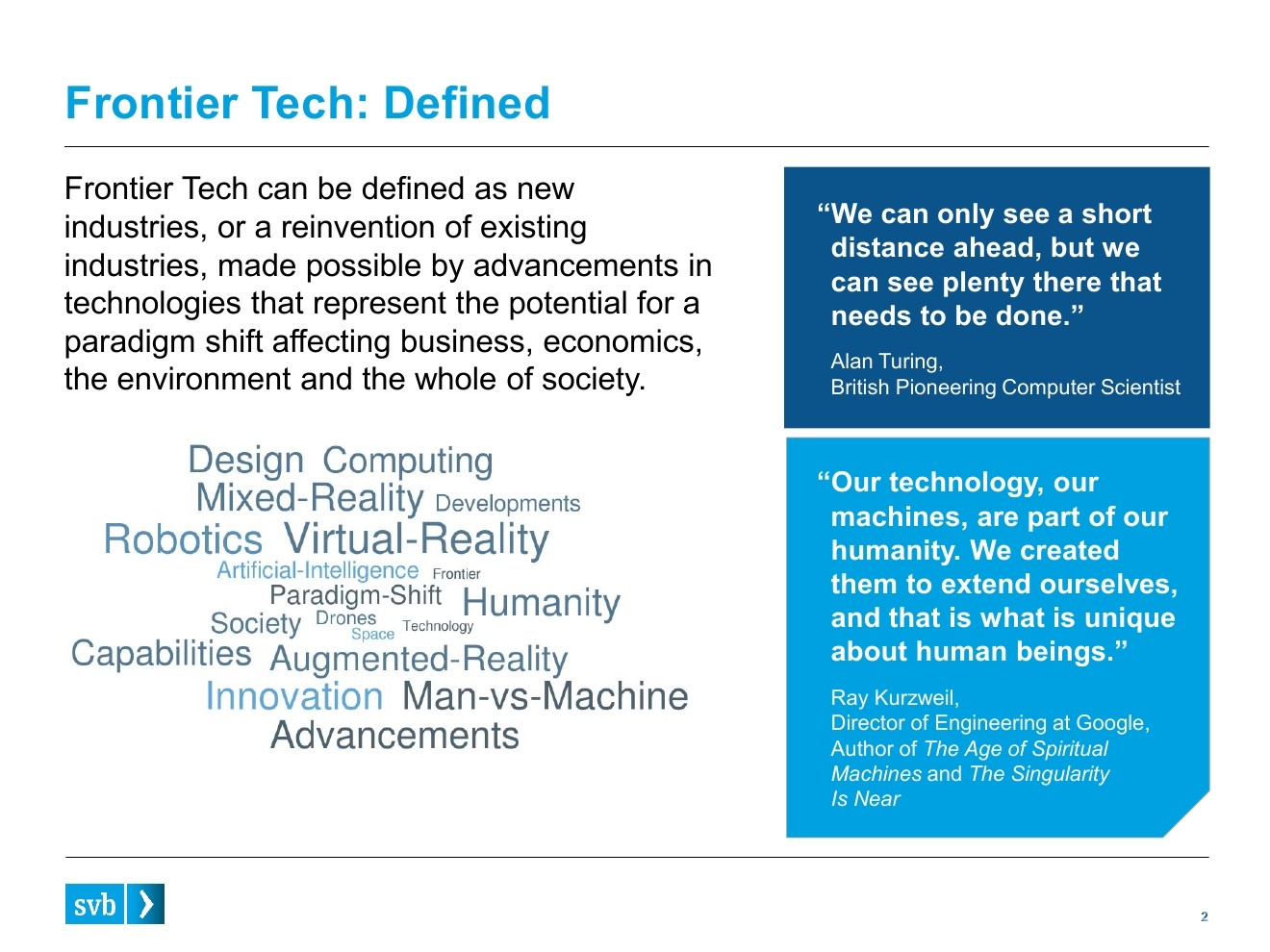 Frontier Tech: Defined

Frontier Tech can be defined as new industries, or a reinvention of existing industries, made possible by advancements in technologies that represent the potential for a paradigm shift affecting business, economics, the environment and the whole of society.

Design Computing
Mixed-Reality Developments
Robotics Virtual-Reality
Artificial-Intelligence Frontier
Paradigm-Shift Humanity
Society Drones Space Technology
Capabilities Augmented-Reality
Innovation Man-vs-Machine
Advancements

“We can only see a short distance ahead, but we can see plenty there that needs to be done.”

Alan Turing,
British Pioneering Computer Scientist

“Our technology, our machines, are part of our humanity. We created them to extend ourselves, and that is what is unique about human beings.”

Ray Kurzweil,
Director of Engineering at Google,
Author of The Age of Spiritual Machines and The Singularity Is Near

svb

2